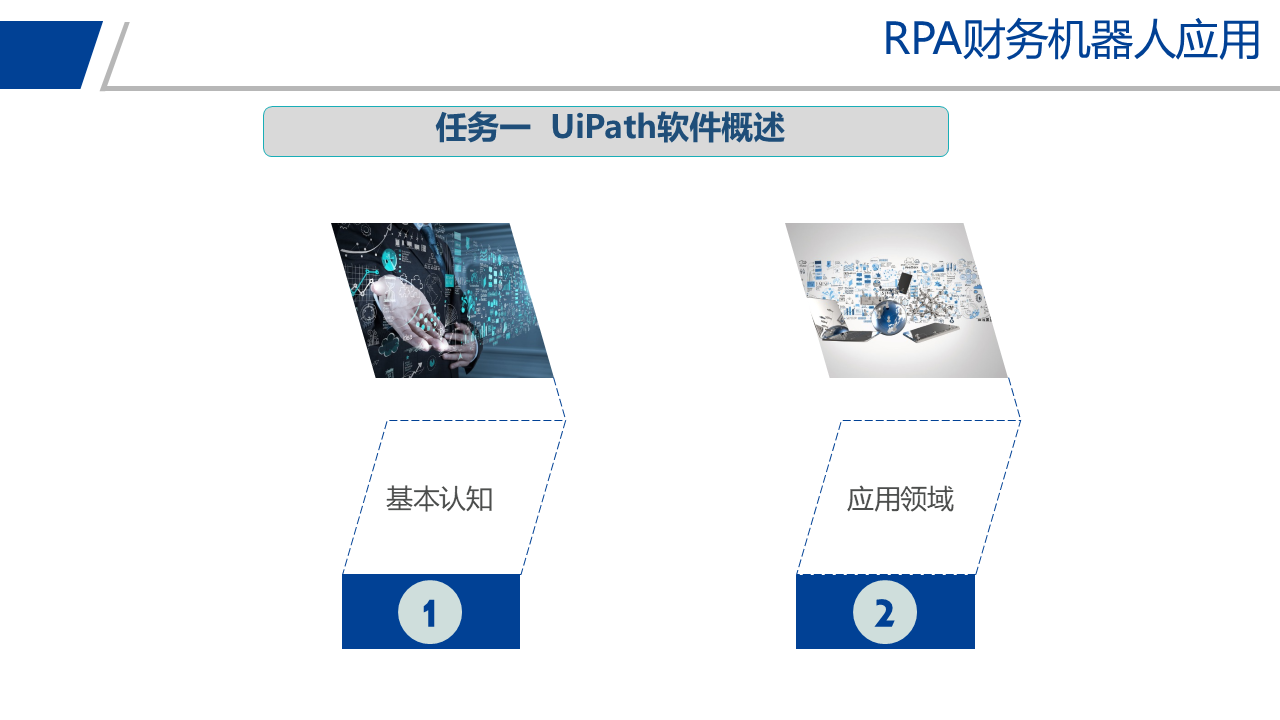 RPA财务机器人应用

任务一 UiPath软件概述

基本认知

1

应用领域

2